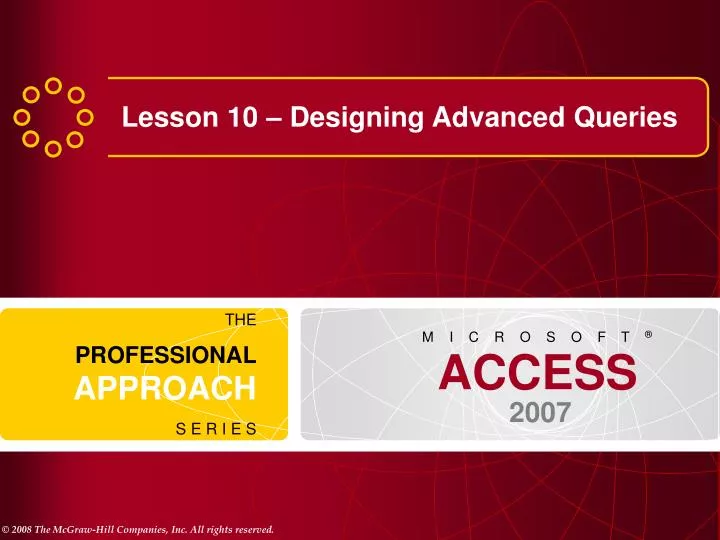 Lesson 10 – Designing Advanced Queries

THE
PROFESSIONAL
APPROACH
SERIES

MICROSOFT®
ACCESS
2007

© 2008 The McGraw-Hill Companies, Inc. All rights reserved.